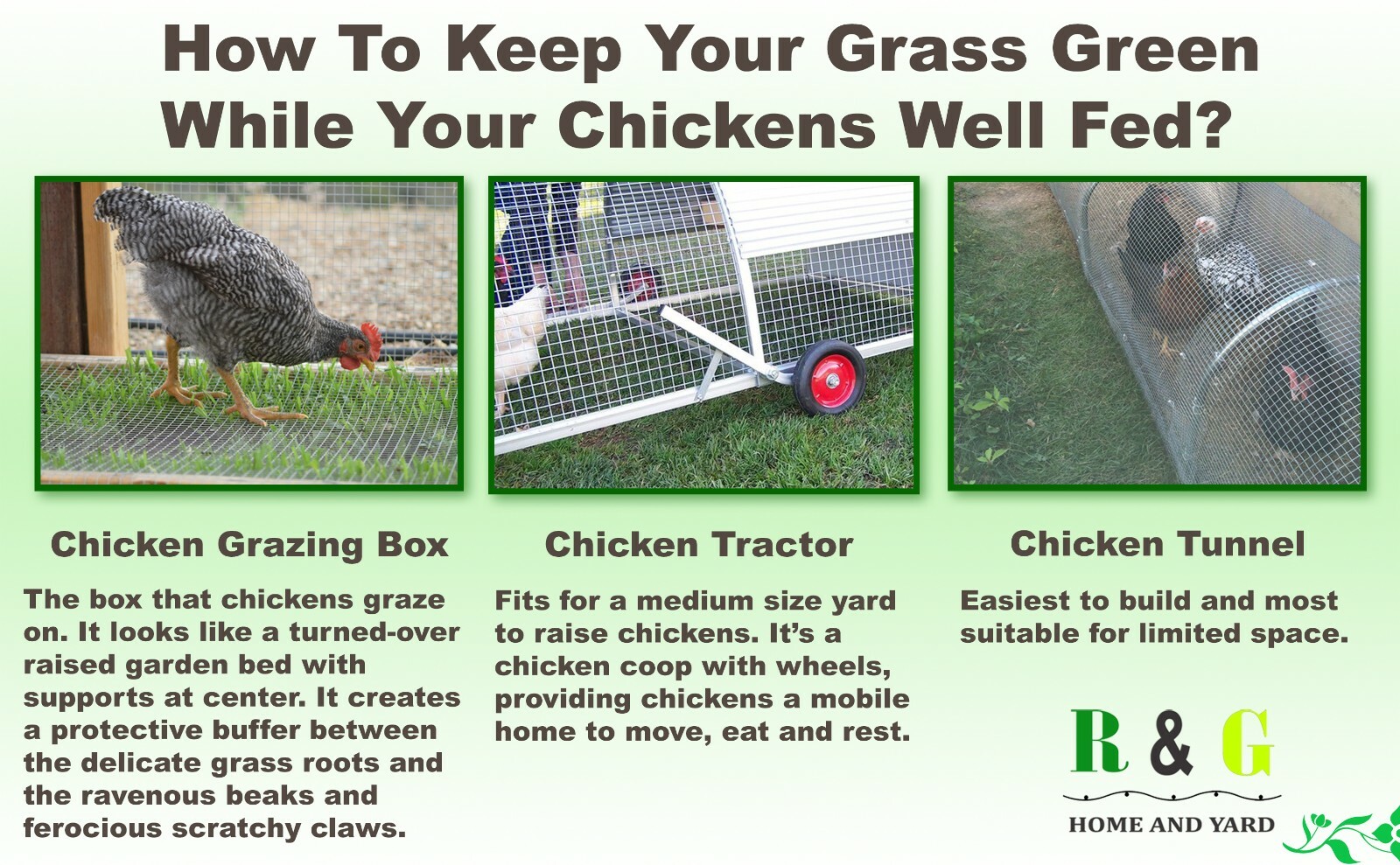 How To Keep Your Grass Green While Your Chickens Well Fed?

Chicken Grazing Box

The box that chickens graze on. It looks like a turned-over raised garden bed with supports at center. It creates a protective buffer between the delicate grass roots and the ravenous beaks and ferocious scratchy claws.

Chicken Tractor

Fits for a medium size yard to raise chickens. It's a chicken coop with wheels, providing chickens a mobile home to move, eat and rest.

Chicken Tunnel

Easiest to build and most suitable for limited space.

R & G

HOME AND YARD